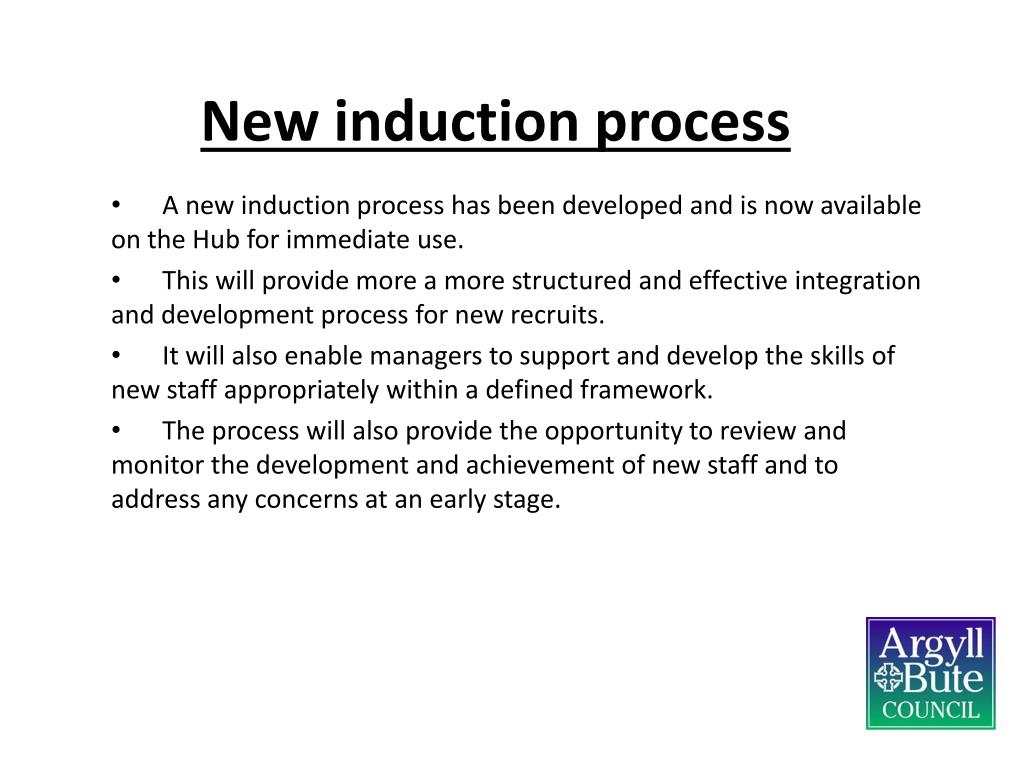 New induction process

• A new induction process has been developed and is now available on the Hub for immediate use.

• This will provide more a more structured and effective integration and development process for new recruits.

• It will also enable managers to support and develop the skills of new staff appropriately within a defined framework.

• The process will also provide the opportunity to review and monitor the development and achievement of new staff and to address any concerns at an early stage.

Argyll
Bute
COUNCIL